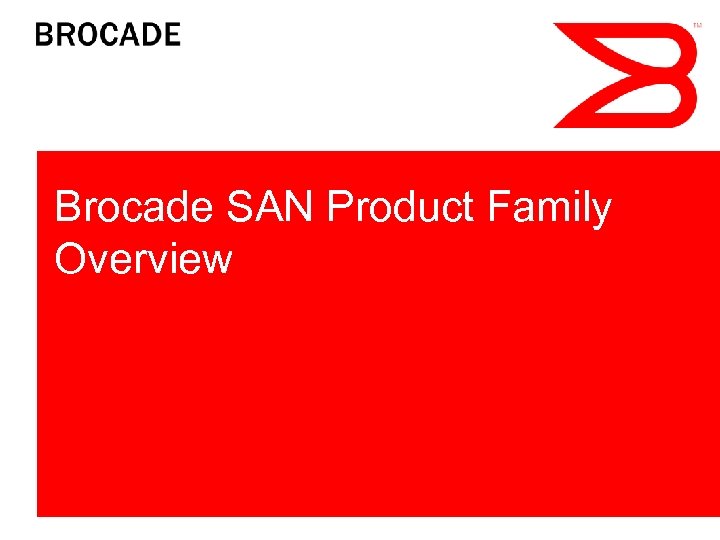 BROCADE

TM

Brocade SAN Product Family Overview